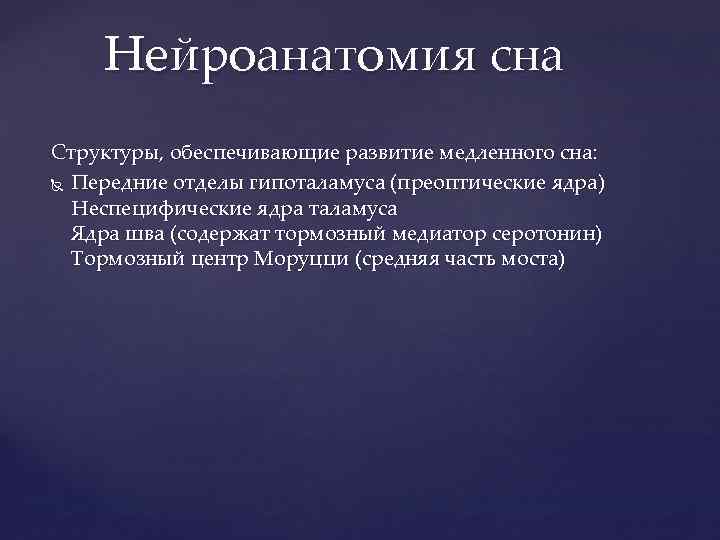 Нейроанатомия сна

Структуры, обеспечивающие развитие медленного сна:
Передние отделы гипоталамуса (преоптические ядра)
Неспецифические ядра таламуса
Ядра шва (содержат тормозный медиатор серотонин)
Тормозный центр Моруцци (средняя часть моста)